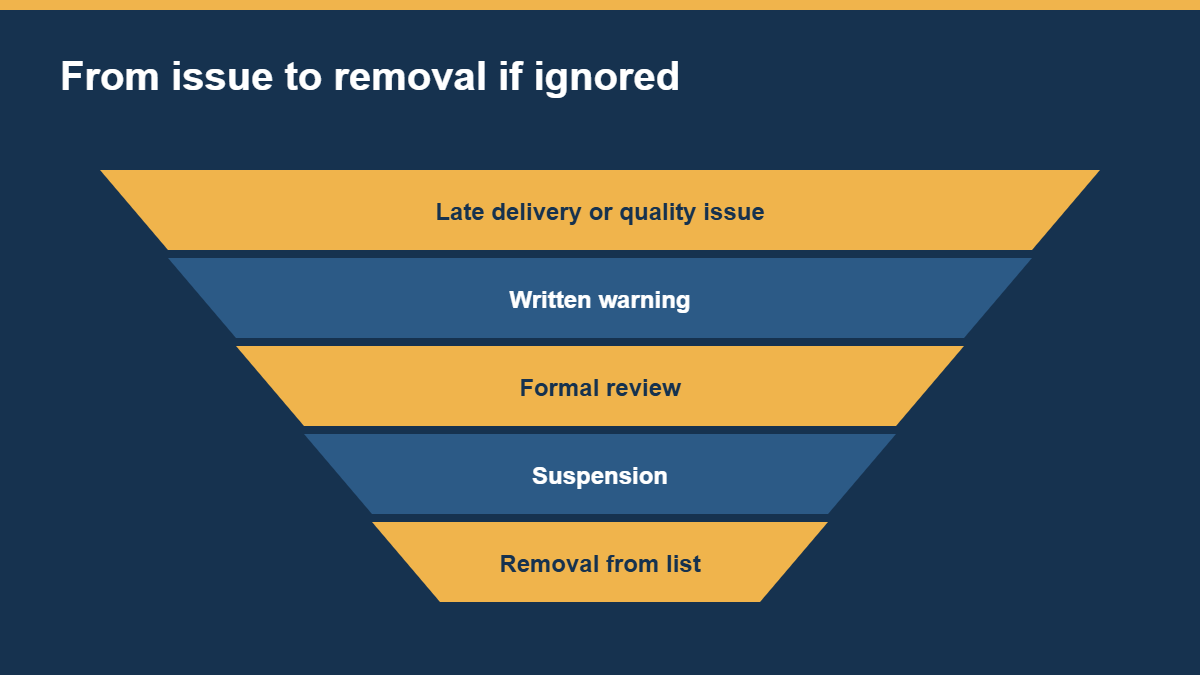 From issue to removal if ignored

Late delivery or quality issue

Written warning

Formal review

Suspension

Removal from list